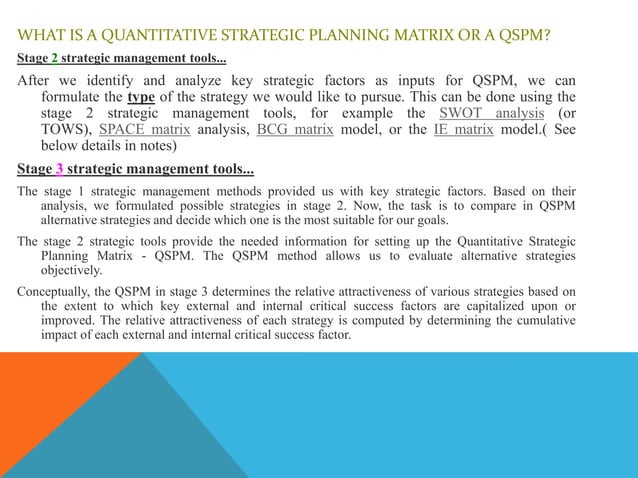 WHAT IS A QUANTITATIVE STRATEGIC PLANNING MATRIX OR A QSPM?

Stage 2 strategic management tools...

After we identify and analyze key strategic factors as inputs for QSPM, we can formulate the type of the strategy we would like to pursue. This can be done using the stage 2 strategic management tools, for example the SWOT analysis (or TOWS), SPACE matrix analysis, BCG matrix model, or the IE matrix model.( See below details in notes)

Stage 3 strategic management tools...

The stage 1 strategic management methods provided us with key strategic factors. Based on their analysis, we formulated possible strategies in stage 2. Now, the task is to compare in QSPM alternative strategies and decide which one is the most suitable for our goals.

The stage 2 strategic tools provide the needed information for setting up the Quantitative Strategic Planning Matrix - QSPM. The QSPM method allows us to evaluate alternative strategies objectively.

Conceptually, the QSPM in stage 3 determines the relative attractiveness of various strategies based on the extent to which key external and internal critical success factors are capitalized upon or improved. The relative attractiveness of each strategy is computed by determining the cumulative impact of each external and internal critical success factor.